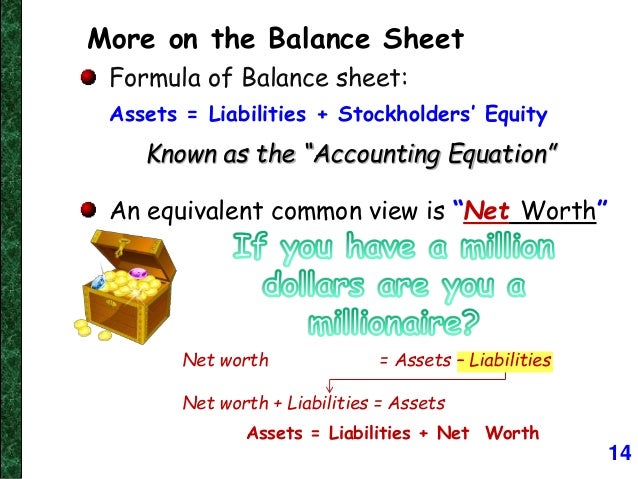 More on the Balance Sheet

Formula of Balance sheet:

Assets = Liabilities + Stockholders' Equity

Known as the "Accounting Equation"

An equivalent common view is "Net Worth"

If you have a million dollars are you a millionaire?

Net worth = Assets – Liabilities

Net worth + Liabilities = Assets

Assets = Liabilities + Net Worth

14